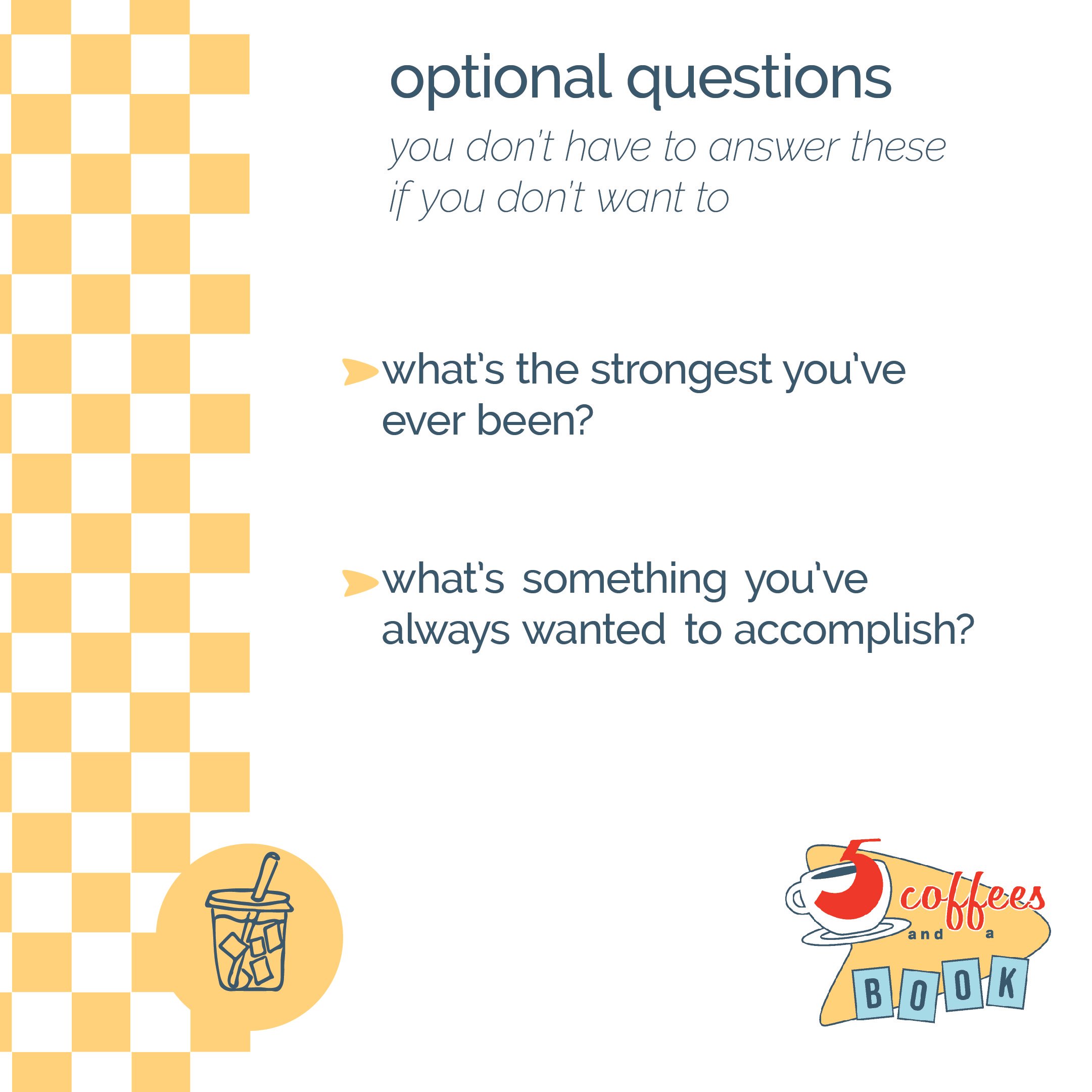 optional questions

you don't have to answer these if you don't want to

what's the strongest you've ever been?

what's something you've always wanted to accomplish?

5 coffees and a BOOK